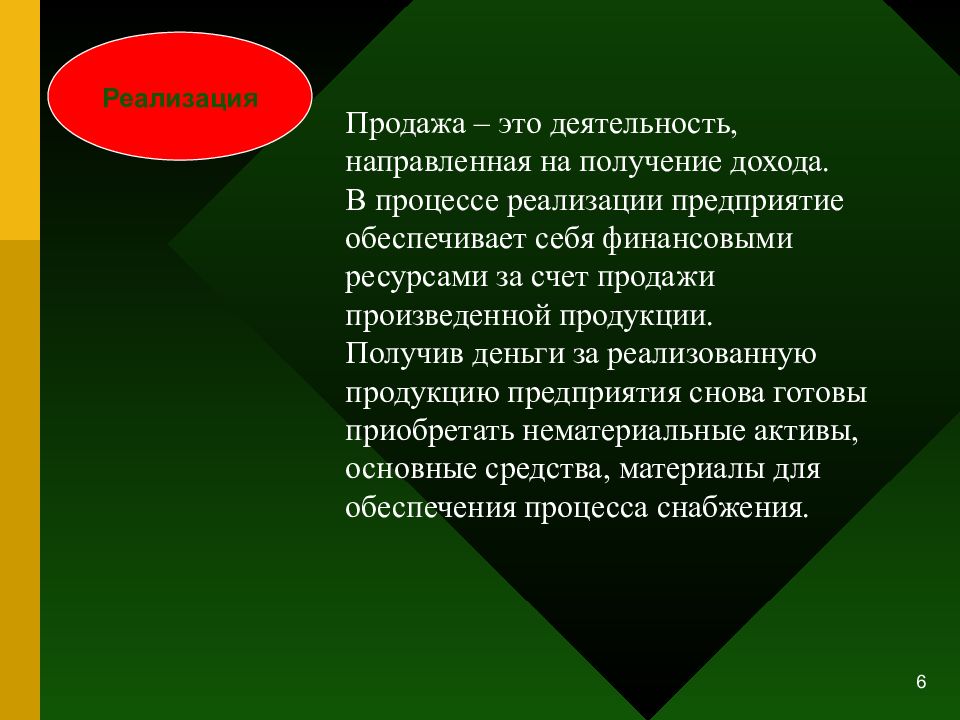 Реализация

Продажа – это деятельность, направленная на получение дохода.
В процессе реализации предприятие обеспечивает себя финансовыми ресурсами за счет продажи произведенной продукции.
Получив деньги за реализованную продукцию предприятия снова готовы приобретать нематериальные активы, основные средства, материалы для обеспечения процесса снабжения.

6